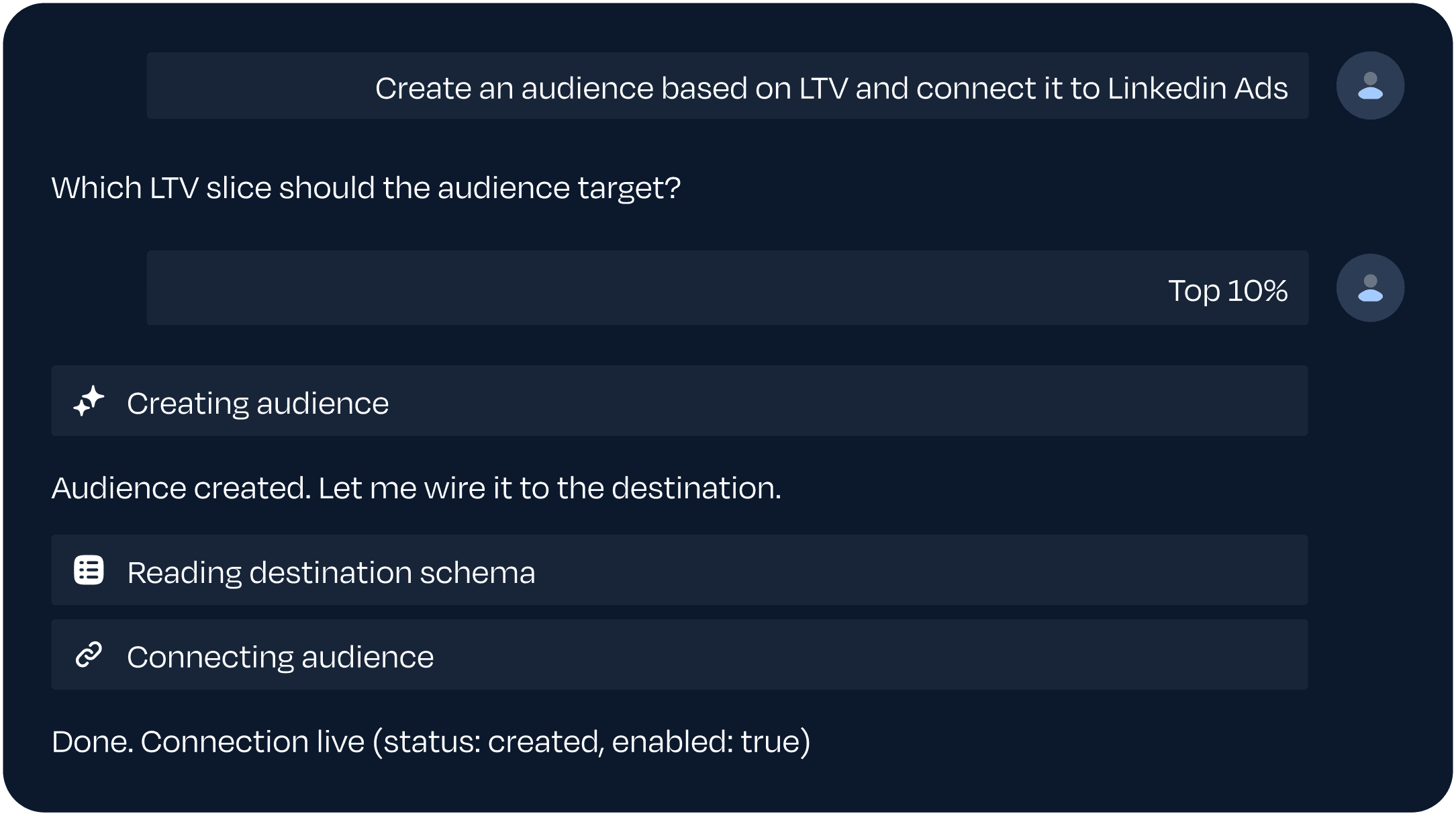 Create an audience based on LTV and connect it to Linkedin Ads

Which LTV slice should the audience target?

Top 10%

Creating audience

Audience created. Let me wire it to the destination.

Reading destination schema

Connecting audience

Done. Connection live (status: created, enabled: true)